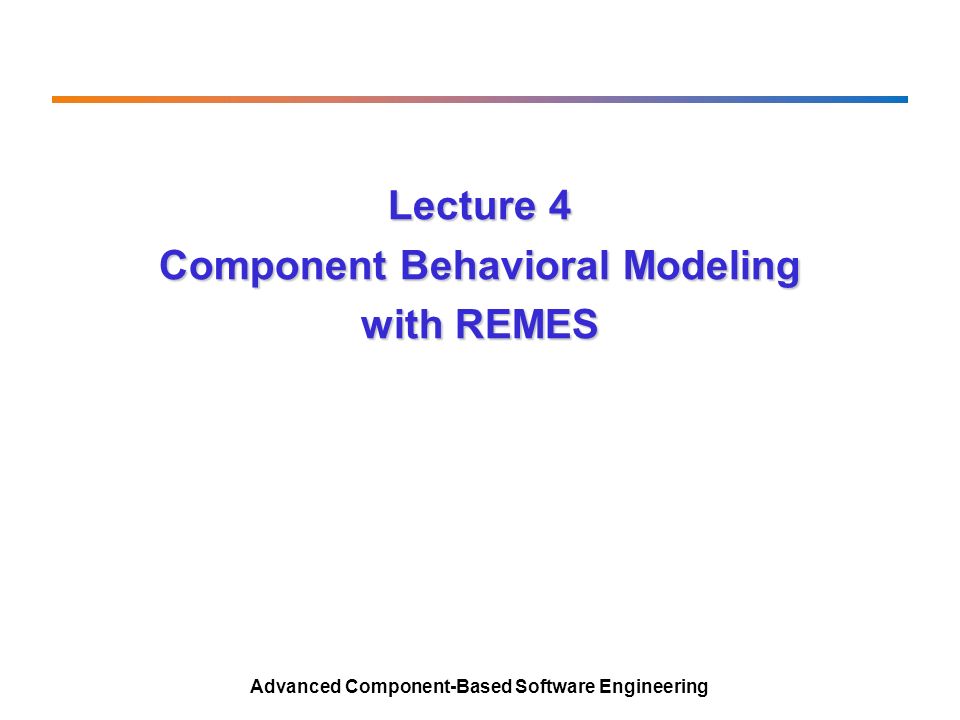 Lecture 4
Component Behavioral Modeling with REMES

Advanced Component-Based Software Engineering